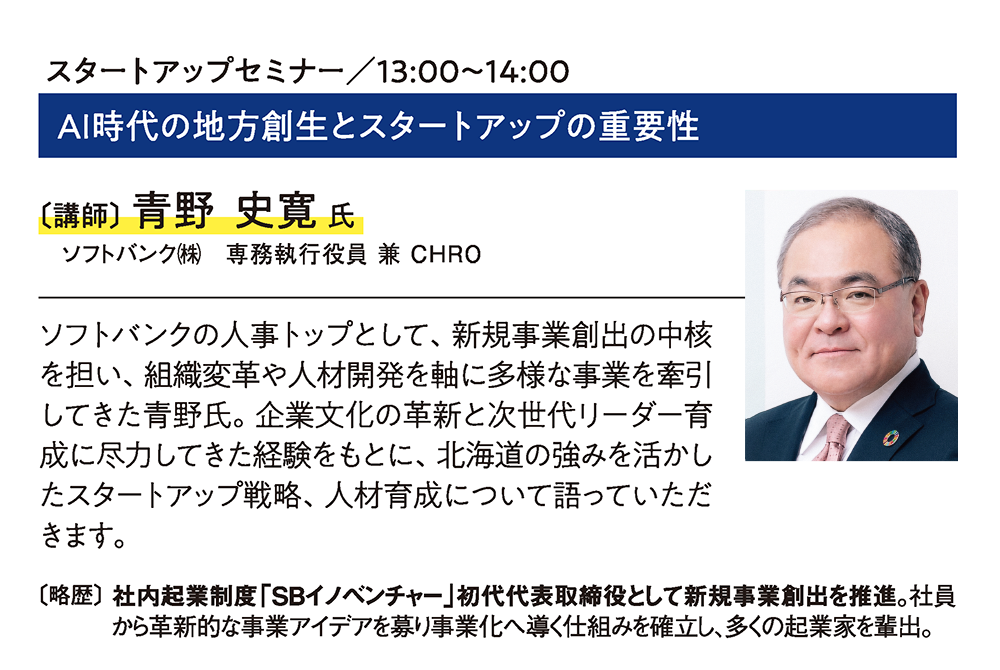 スタートアップセミナー／13:00~14:00

AI時代の地方創生とスタートアップの重要性

〔講師〕青野 史寛 氏
ソフトバンク㈱ 専務執行役員 兼 CHRO

ソフトバンクの人事トップとして、新規事業創出の中核を担い、組織変革や人材開発を軸に多様な事業を牽引してきた青野氏。企業文化の革新と次世代リーダー育成に尽力してきた経験をもとに、北海道の強みを活かしたスタートアップ戦略、人材育成について語っていただきます。

〔略歴〕社内起業制度「SBイノベンチャー」初代代表取締役として新規事業創出を推進。社員から革新的な事業アイデアを募り事業化へ導く仕組みを確立し、多くの起業家を輩出。